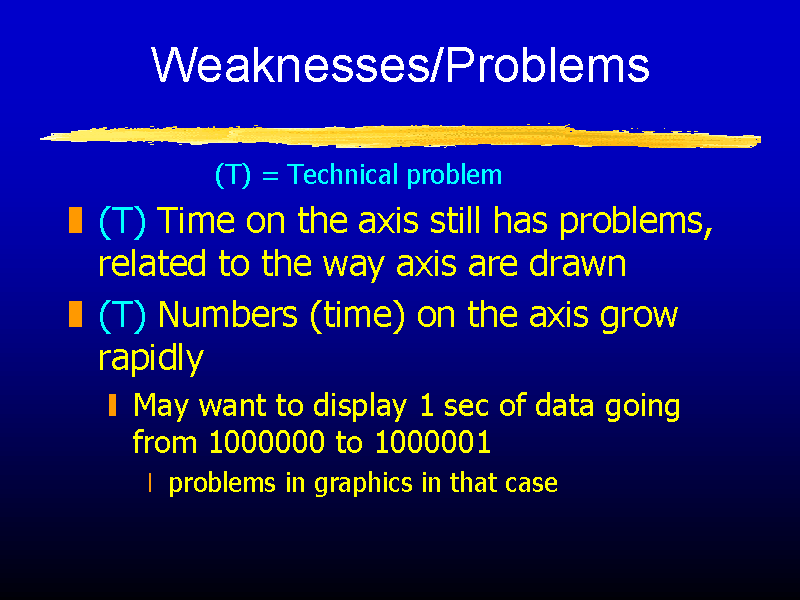 Weaknesses/Problems

(T) = Technical problem

(T) Time on the axis still has problems, related to the way axis are drawn

(T) Numbers (time) on the axis grow rapidly

May want to display 1 sec of data going from 1000000 to 1000001

problems in graphics in that case